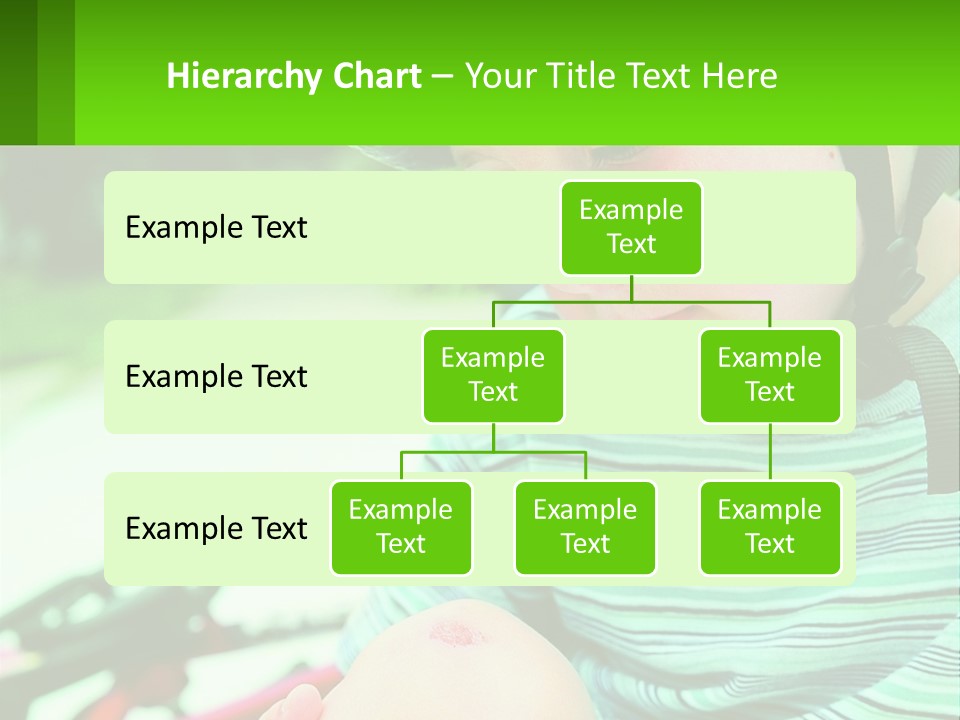 Hierarchy Chart – Your Title Text Here

Example Text

Example Text

Example Text

Example Text

Example Text

Example Text

Example Text

Example Text

Example Text